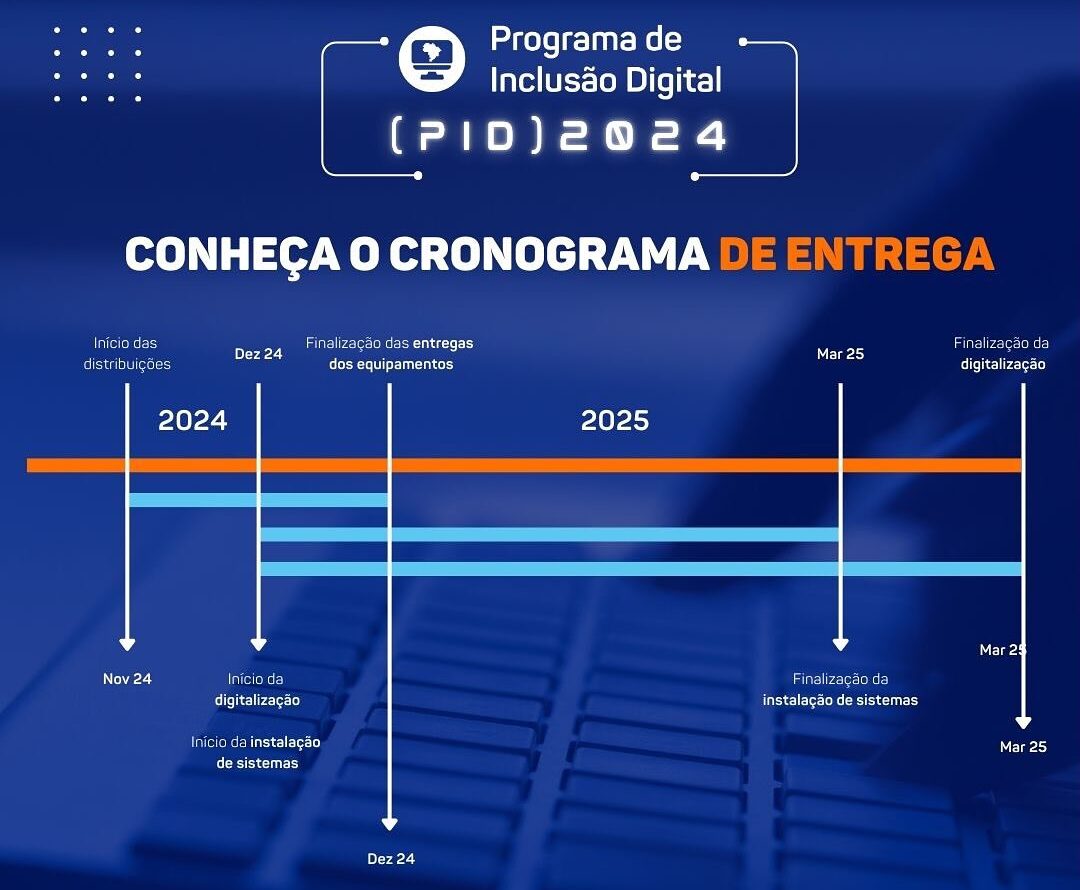 Programa de Inclusão Digital

(PID)2024

CONHEÇA O CRONOGRAMA DE ENTREGA

Início das distribuições

Dez 24

Finalização das entregas dos equipamentos

Mar 25

Finalização da digitalização

2024

2025

Nov 24

Início da digitalização

Início da instalação de sistemas

Finalização da instalação de sistemas

Mar 25

Mar 25

Dez 24